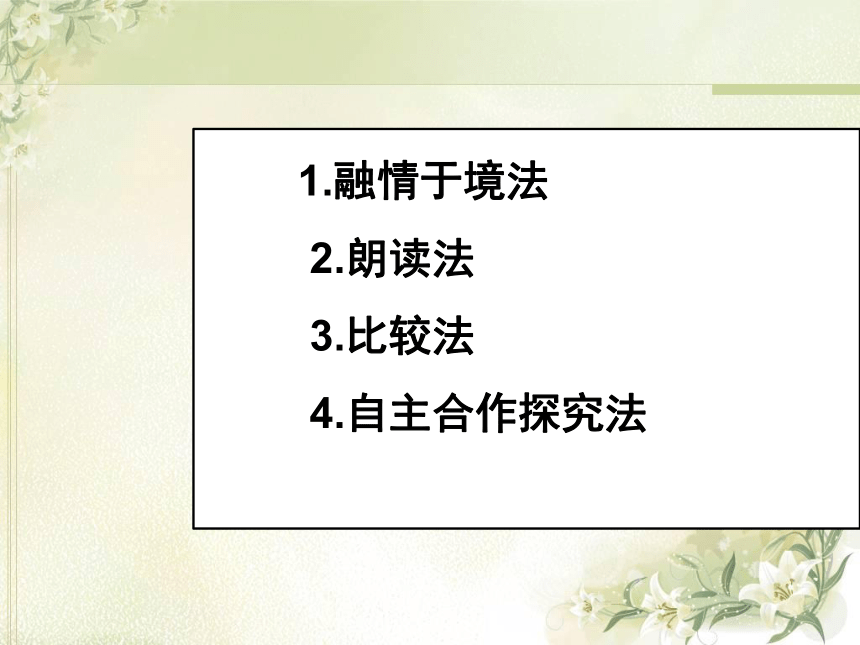 1.融情于境法

2.朗读法

3.比较法

4.自主合作探究法